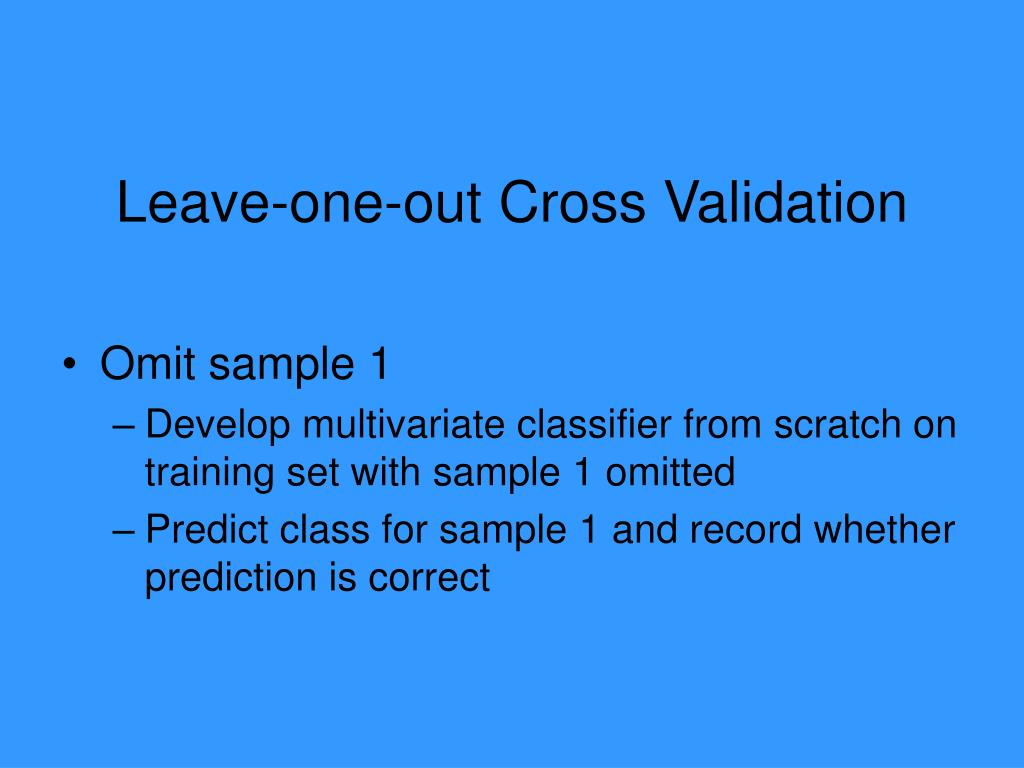 Leave-one-out Cross Validation

• Omit sample 1
– Develop multivariate classifier from scratch on training set with sample 1 omitted
– Predict class for sample 1 and record whether prediction is correct